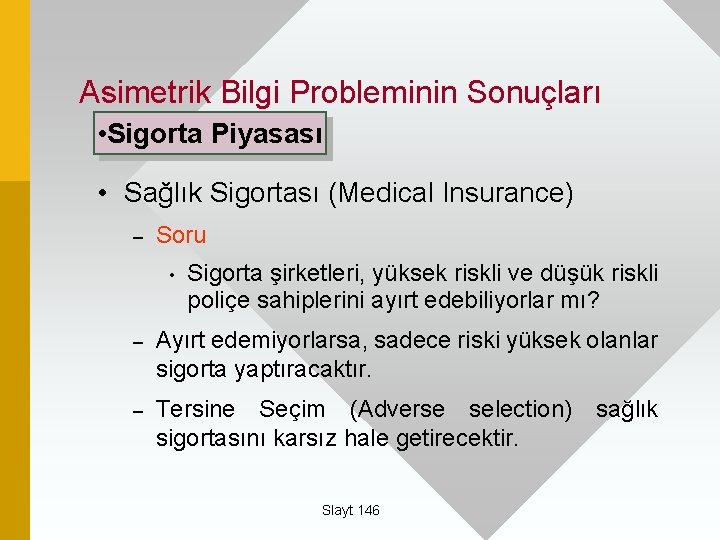 Asimetrik Bilgi Probleminin Sonuçları

•Sigorta Piyasası

• Sağlık Sigortası (Medical Insurance)

– Soru

• Sigorta şirketleri, yüksek riskli ve düşük riskli poliçe sahiplerini ayırt edebiliyorlar mı?

– Ayırt edemiyorlarsa, sadece riski yüksek olanlar sigorta yaptıracaktır.

– Tersine Seçim (Adverse selection) sağlık sigortasını karsız hale getirecektir.

Slayt 146